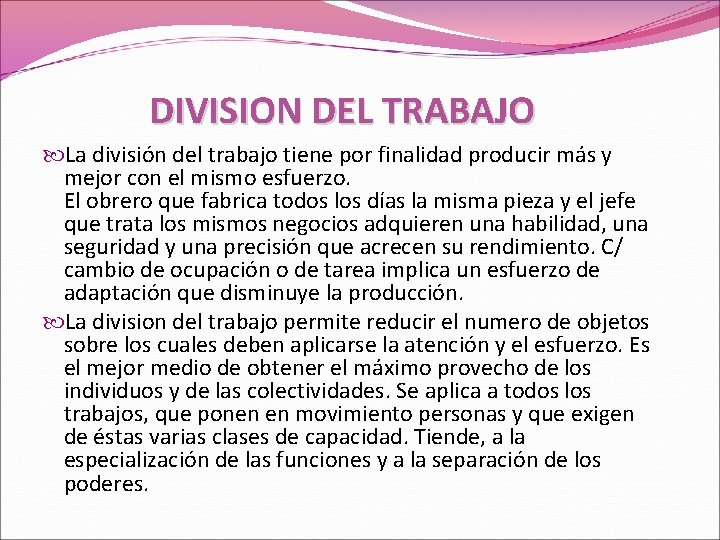 DIVISION DEL TRABAJO

La división del trabajo tiene por finalidad producir más y mejor con el mismo esfuerzo.
El obrero que fabrica todos los días la misma pieza y el jefe que trata los mismos negocios adquieren una habilidad, una seguridad y una precisión que acrecen su rendimiento. C/ cambio de ocupación o de tarea implica un esfuerzo de adaptación que disminuye la producción.

La division del trabajo permite reducir el numero de objetos sobre los cuales deben aplicarse la atención y el esfuerzo. Es el mejor medio de obtener el máximo provecho de los individuos y de las colectividades. Se aplica a todos los trabajos, que ponen en movimiento personas y que exigen de éstas varias clases de capacidad. Tiende, a la especialización de las funciones y a la separación de los poderes.